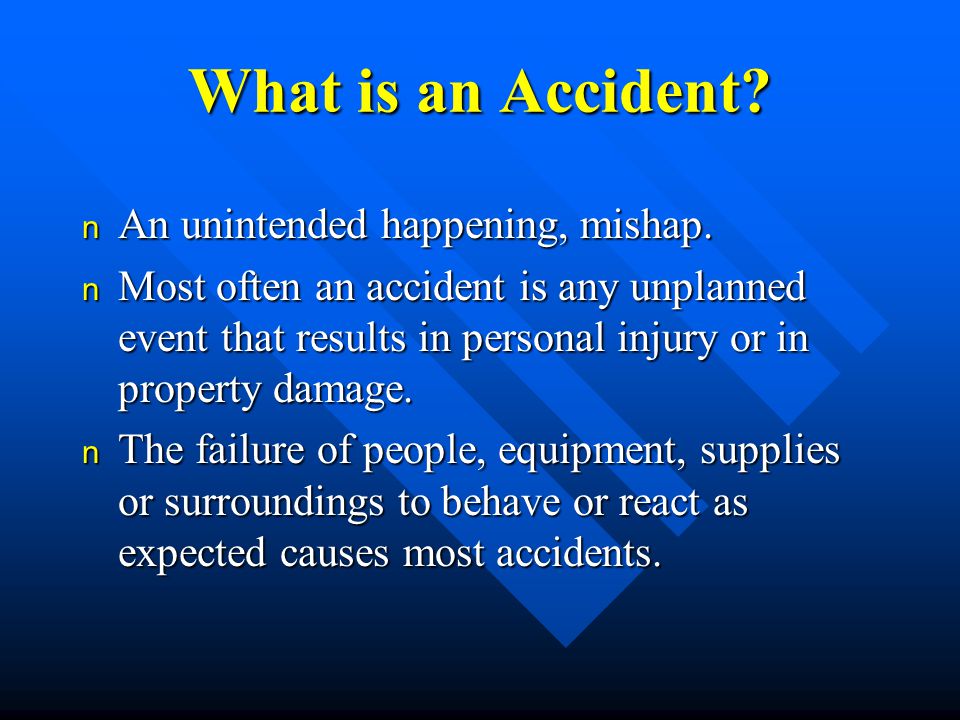 What is an Accident?

n An unintended happening, mishap.

n Most often an accident is any unplanned event that results in personal injury or in property damage.

n The failure of people, equipment, supplies or surroundings to behave or react as expected causes most accidents.